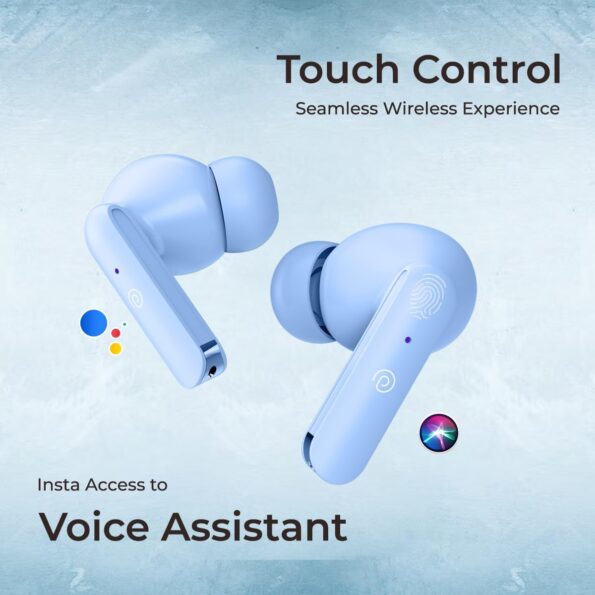 Touch Control

Seamless Wireless Experience

Insta Access to

Voice Assistant